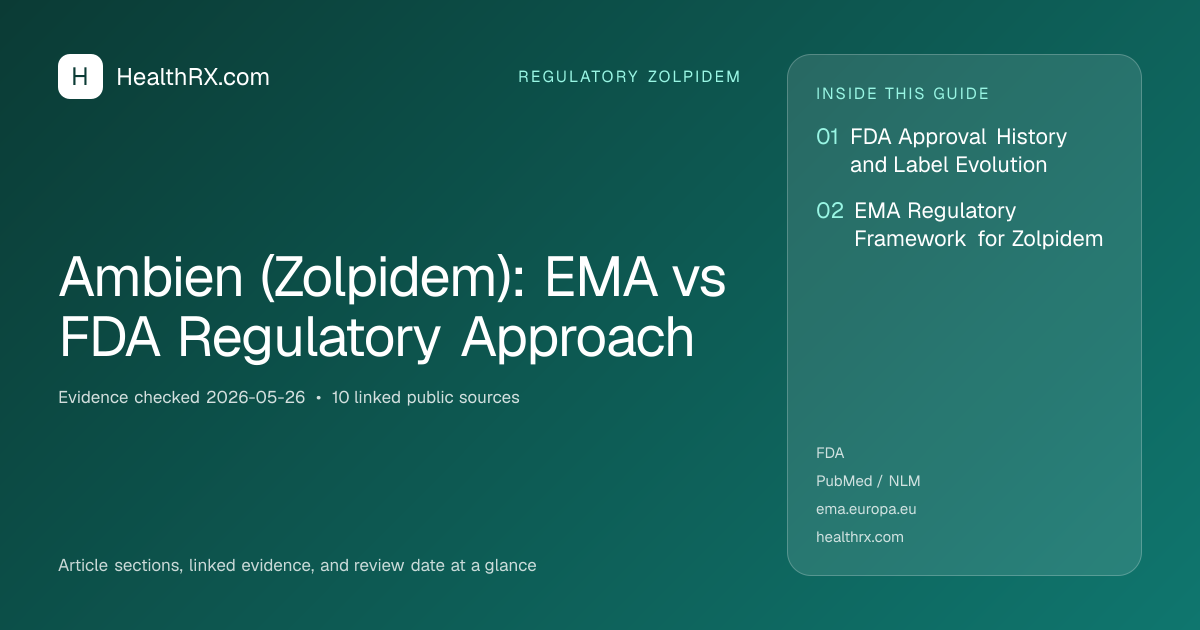 H HealthRX.com

REGULATORY ZOLPIDEM

Ambien (Zolpidem): EMA vs FDA Regulatory Approach

Evidence checked 2026-05-26 • 10 linked public sources

Article sections, linked evidence, and review date at a glance

INSIDE THIS GUIDE

01 FDA Approval History and Label Evolution

02 EMA Regulatory Framework for Zolpidem

FDA

PubMed / NLM

ema.europa.eu

healthrx.com